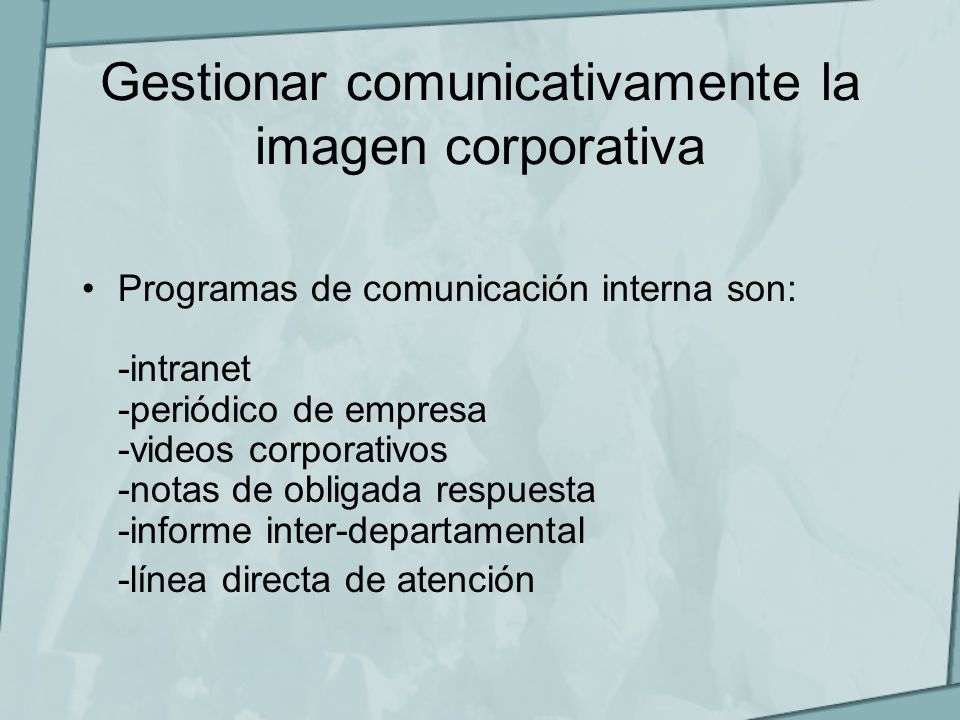 Gestionar comunicativamente la imagen corporativa

• Programas de comunicación interna son:

-intranet
-periódico de empresa
-videos corporativos
-notas de obligada respuesta
-informe inter-departamental
-línea directa de atención